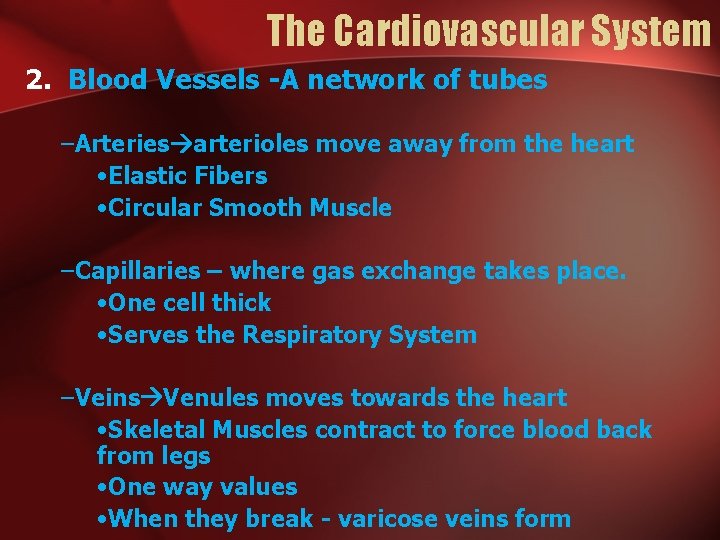 The Cardiovascular System

2. Blood Vessels -A network of tubes

–Arteries→arterioles move away from the heart
•Elastic Fibers
•Circular Smooth Muscle

–Capillaries – where gas exchange takes place.
•One cell thick
•Serves the Respiratory System

–Veins→Venules moves towards the heart
•Skeletal Muscles contract to force blood back from legs
•One way values
•When they break - varicose veins form